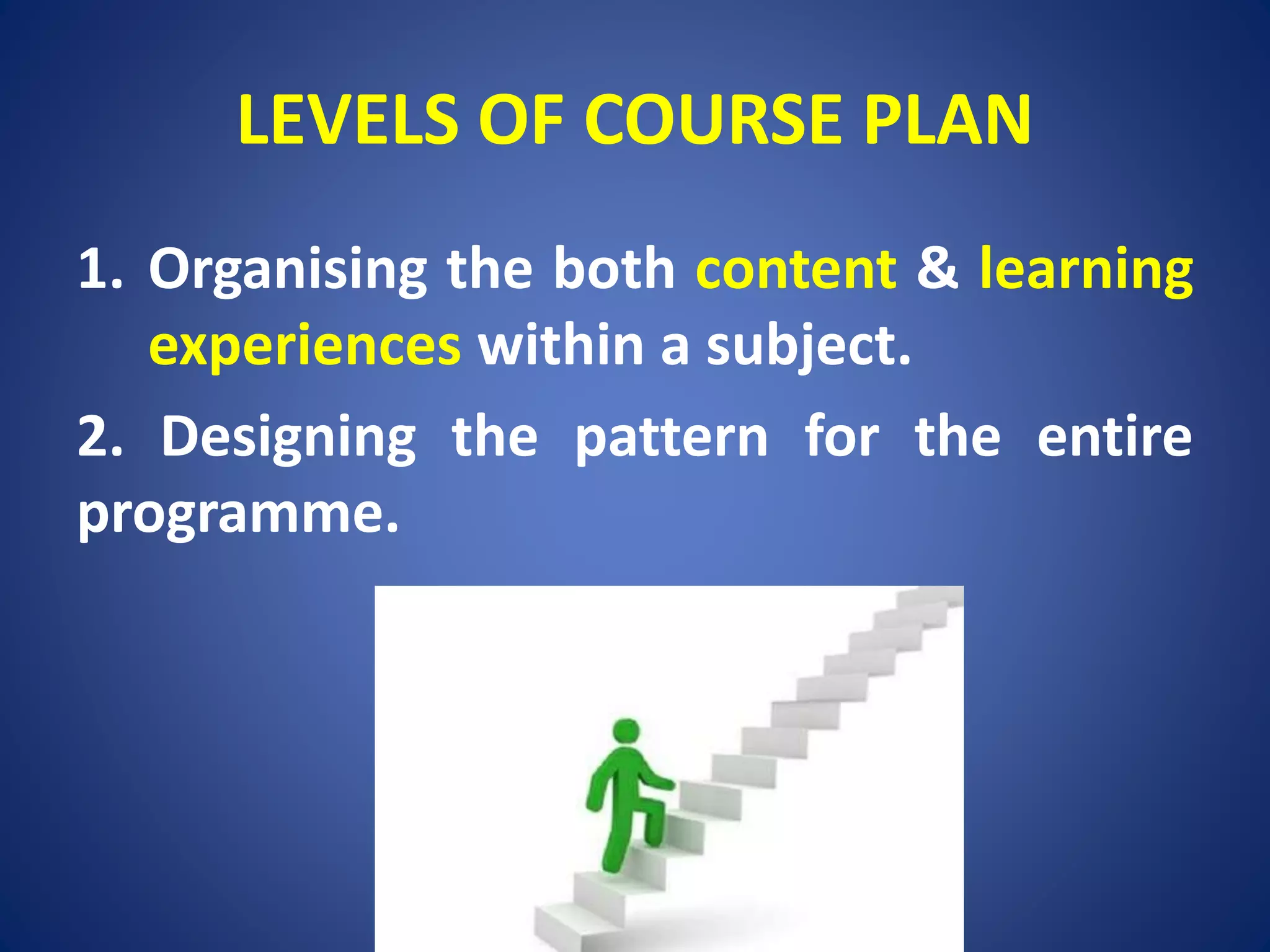 LEVELS OF COURSE PLAN

1. Organising the both content & learning experiences within a subject.

2. Designing the pattern for the entire programme.